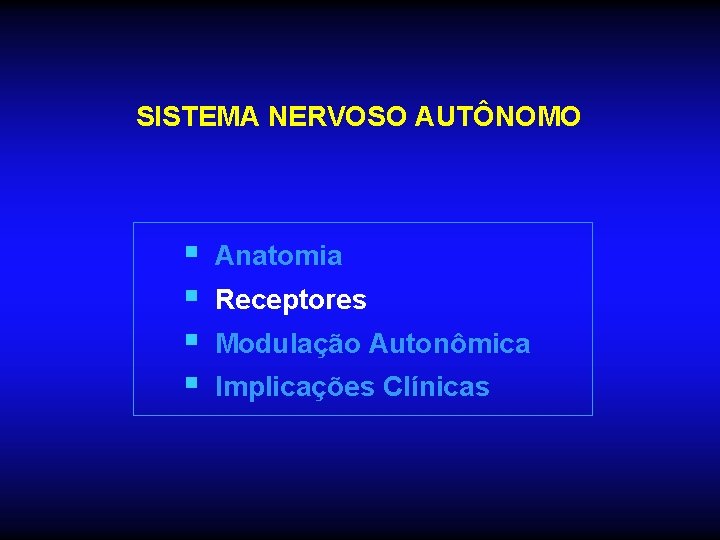 SISTEMA NERVOSO AUTÔNOMO

- Anatomia
- Receptores
- Modulação Autonômica
- Implicações Clínicas